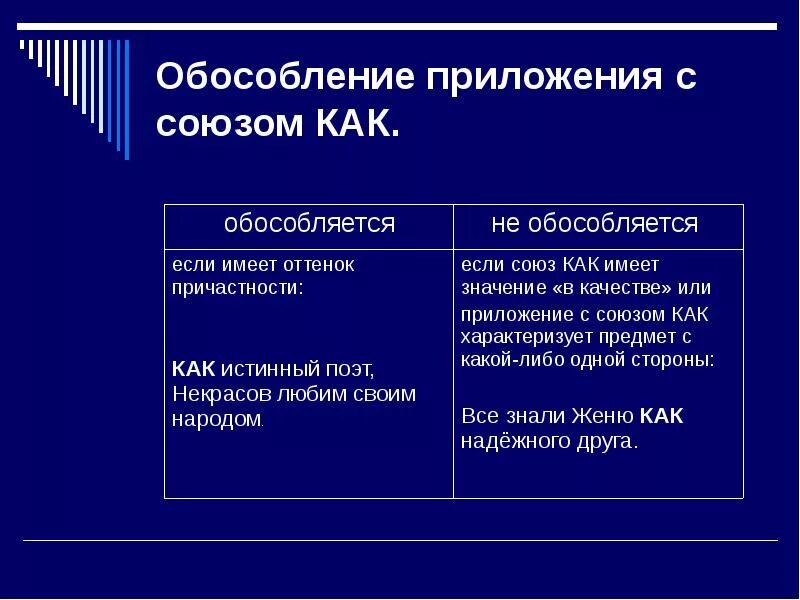 Обособление приложения с союзом КАК.

| обособляется | не обособляется |
|---|---|
| если имеет оттенок причастности: КАК истинный поэт, Некрасов любим своим народом. | если союз КАК имеет значение «в качестве» или приложение с союзом КАК характеризует предмет с какой-либо одной стороны: Все знали Женю КАК надёжного друга. |